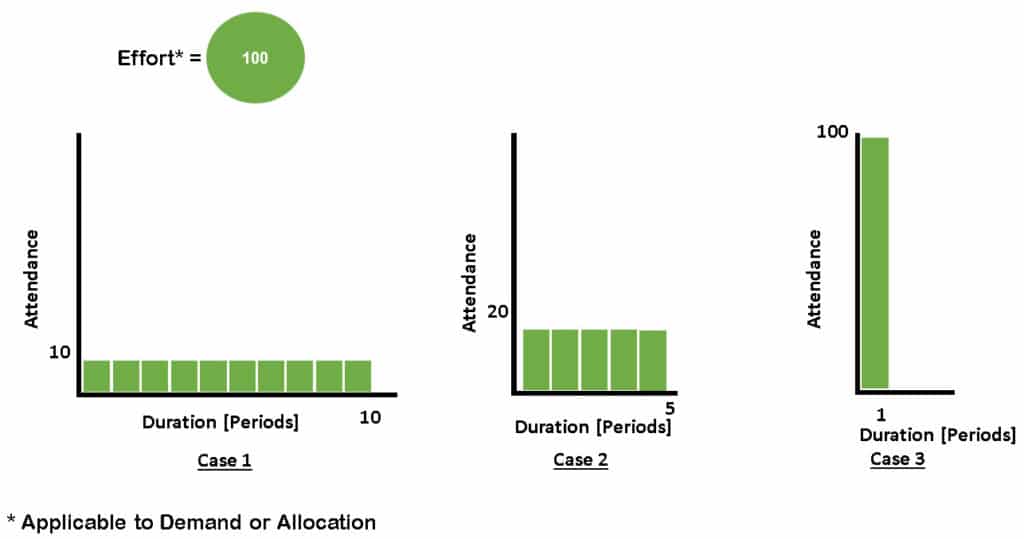 Effort* = 100

Attendance

10

Duration [Periods]

10

Case 1

Attendance

20

5

Duration [Periods]

Case 2

100

Attendance

1

Duration [Periods]

Case 3

* Applicable to Demand or Allocation